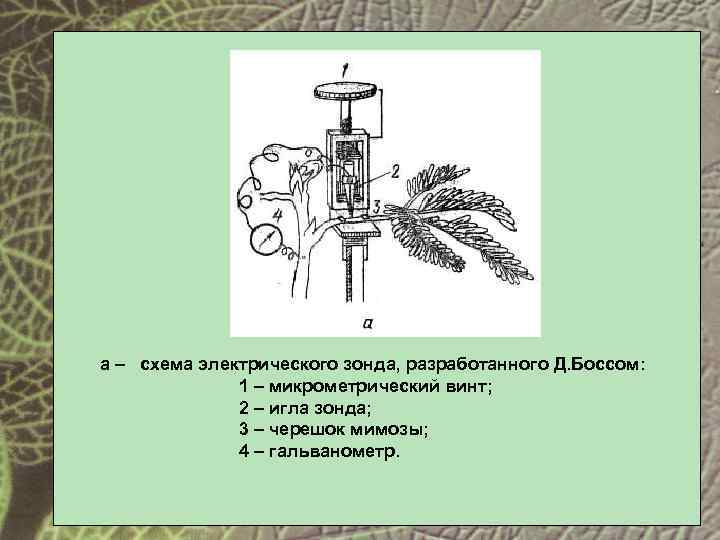 1

2

3

4

а

а – схема электрического зонда, разработанного Д.Боссом:
1 – микрометрический винт;
2 – игла зонда;
3 – черешок мимозы;
4 – гальванометр.